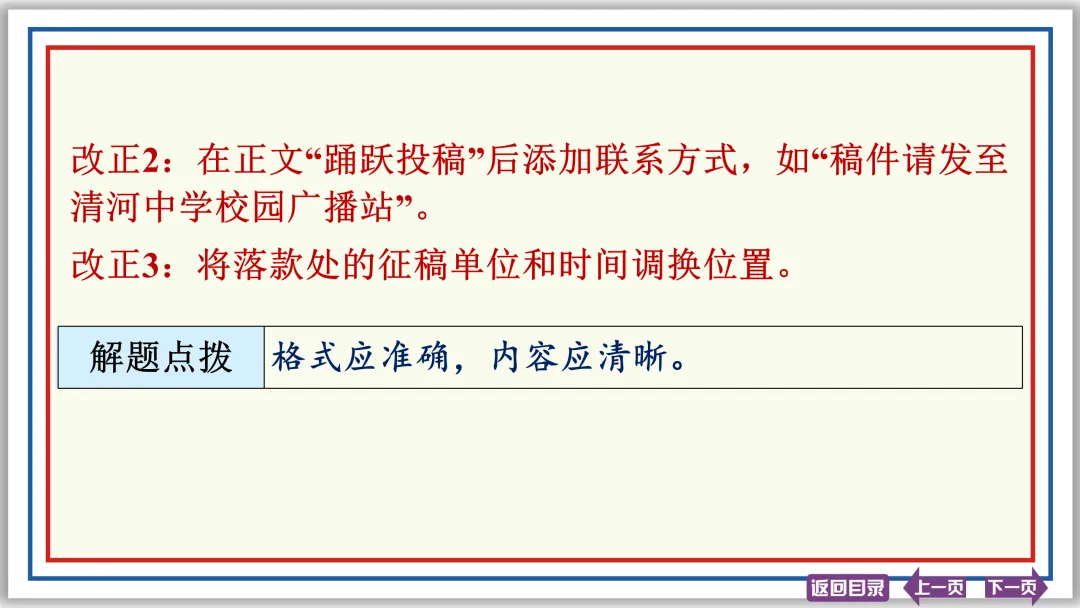 改正2：在正文“踊跃投稿”后添加联系方式，如“稿件请发至清河中学校园广播站”。

改正3：将落款处的征稿单位和时间调换位置。

| 解题点拨 | 格式应准确，内容应清晰。 |
|---|---|

返回目录 上一页 下一页